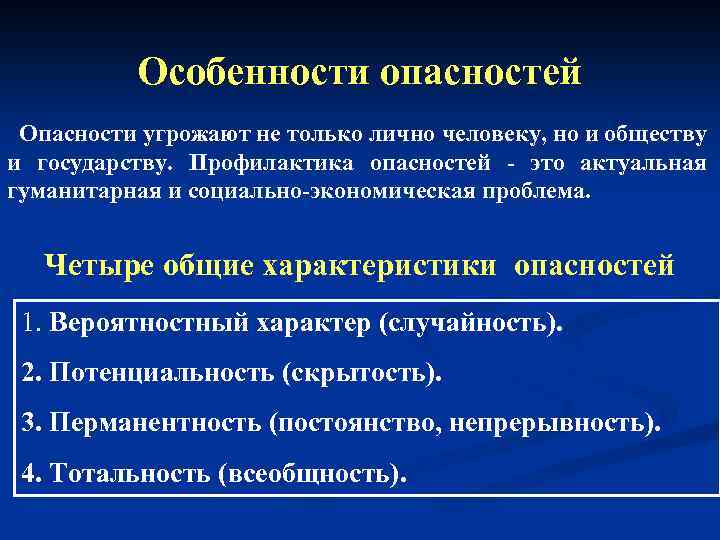 Особенности опасностей

Опасности угрожают не только лично человеку, но и обществу и государству. Профилактика опасностей - это актуальная гуманитарная и социально-экономическая проблема.

Четыре общие характеристики опасностей

1. Вероятностный характер (случайность).

2. Потенциальность (скрытость).

3. Перманентность (постоянство, непрерывность).

4. Тотальность (всеобщность).